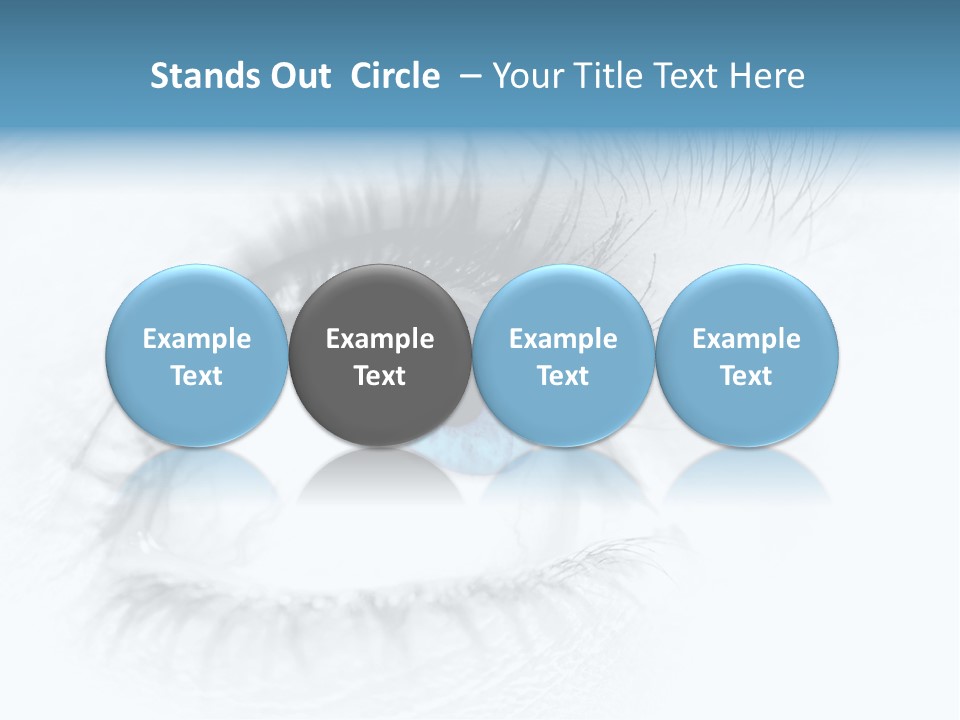 Stands Out Circle – Your Title Text Here

Example Text

Example Text

Example Text

Example Text